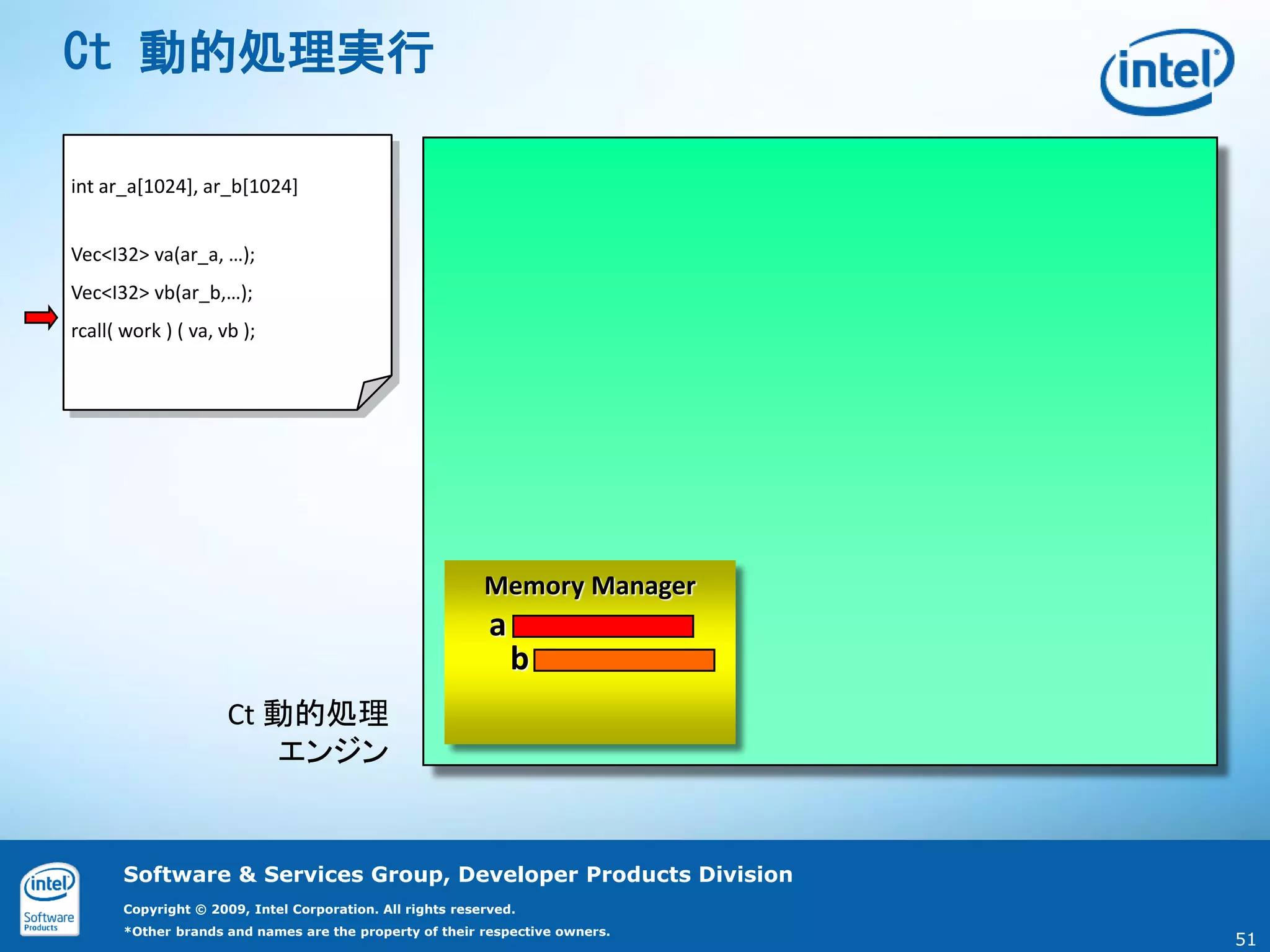 Ct 動的処理実行

intel

int ar_a[1024], ar_b[1024]

Vec<I32> va(ar_a, …);

Vec<I32> vb(ar_b,…);

rcall( work ) ( va, vb );

Memory Manager

a

b

Ct 動的処理
エンジン

intel
Software
Products

Software & Services Group, Developer Products Division

Copyright © 2009, Intel Corporation. All rights reserved.

*Other brands and names are the property of their respective owners.

51